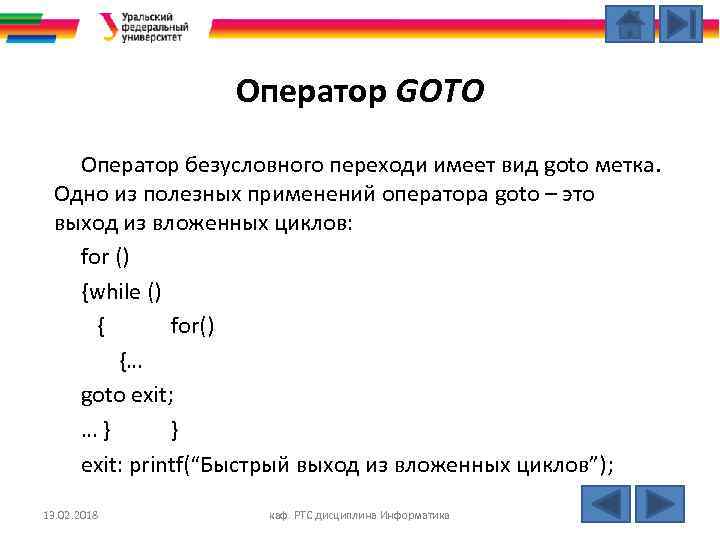 Уральский федеральный университет

Оператор GOTO

Оператор безусловного переходи имеет вид goto метка. Одно из полезных применений оператора goto – это выход из вложенных циклов:

for ()

{while ()

{ for()

{…

goto exit;

… } }

exit: printf(“Быстрый выход из вложенных циклов”);

13.02.2018

каф. РТС дисциплина Информатика